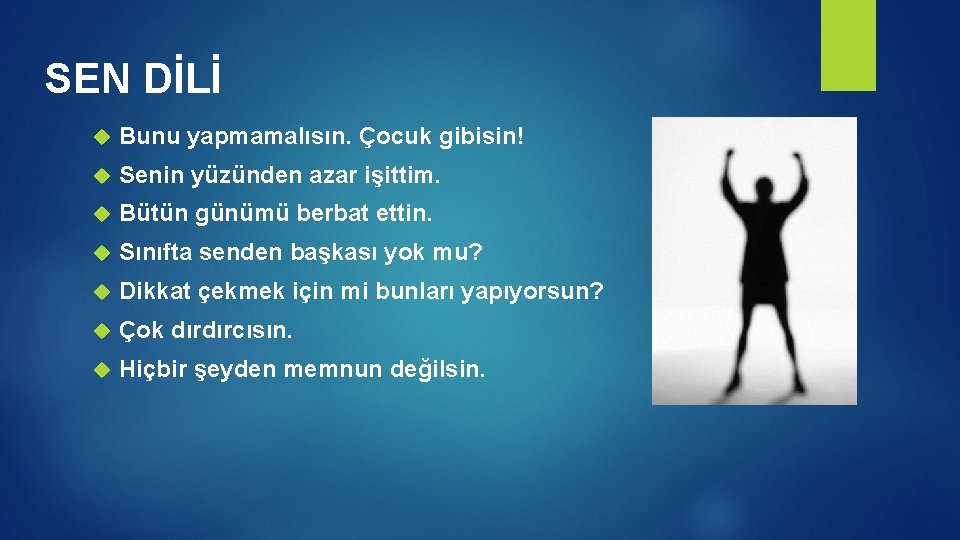 SEN DİLİ

• Bunu yapmamalısın. Çocuk gibisin!
• Senin yüzünden azar işittim.
• Bütün günümü berbat ettin.
• Sınıfta senden başkası yok mu?
• Dikkat çekmek için mi bunları yapıyorsun?
• Çok dırdırcısın.
• Hiçbir şeyden memnun değilsin.